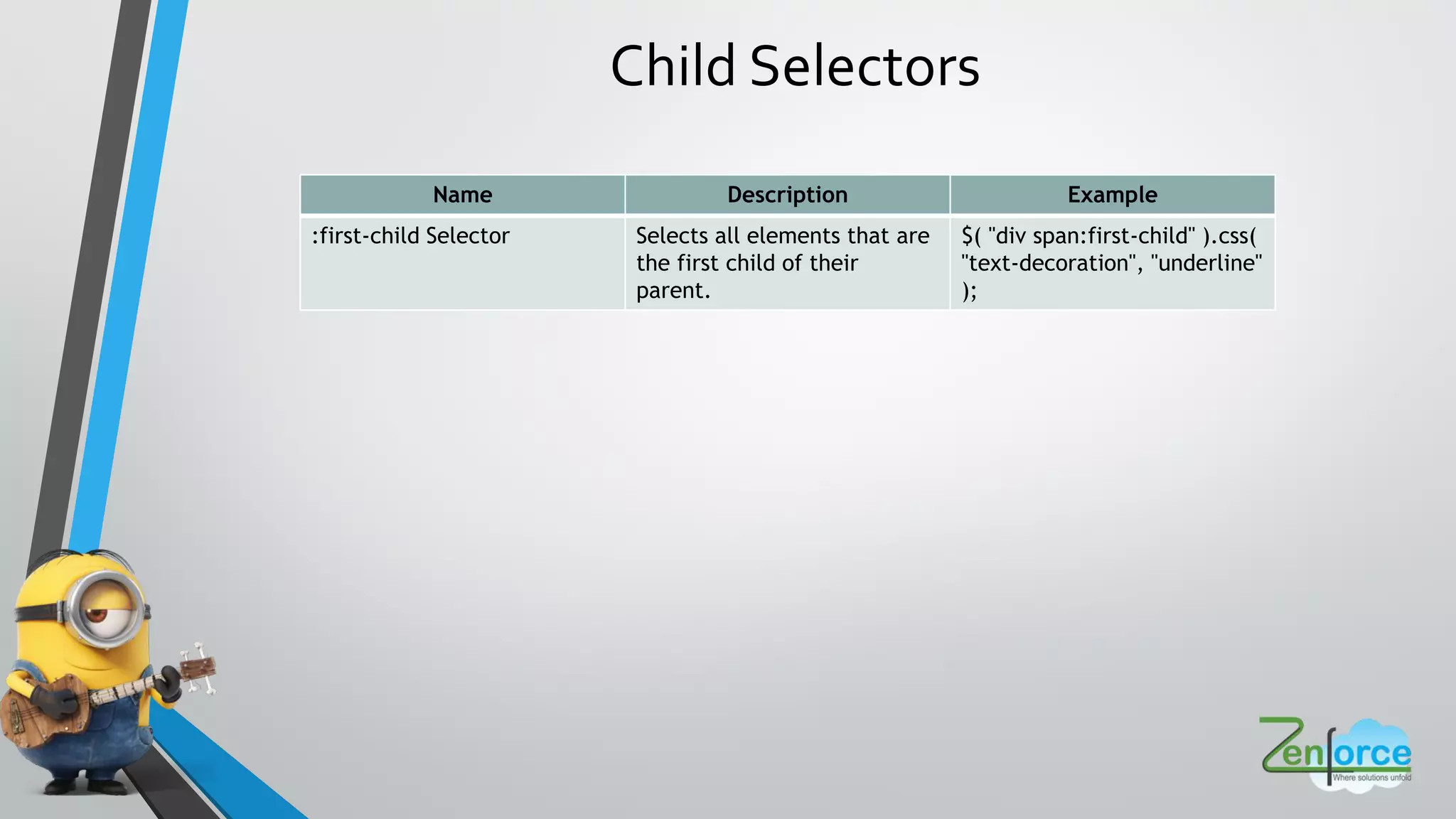 Child Selectors

| Name | Description | Example |
|---|---|---|
| :first-child Selector | Selects all elements that are the first child of their parent. | $( "div span:first-child" ).css( "text-decoration", "underline" ); |

Zenforce
Where solutions unfold